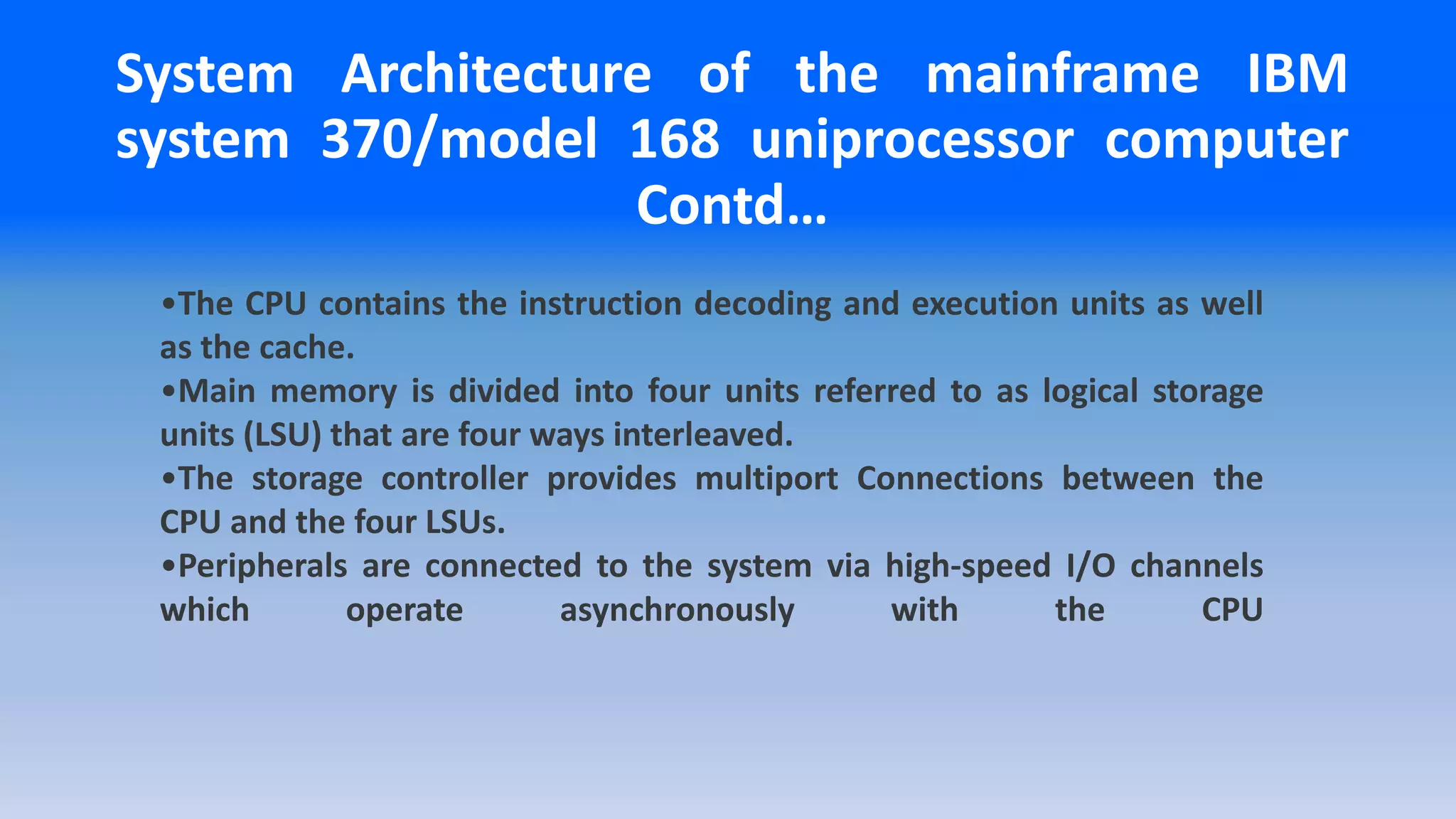 System Architecture of the mainframe IBM system 370/model 168 uniprocessor computer Contd…

•The CPU contains the instruction decoding and execution units as well as the cache.
•Main memory is divided into four units referred to as logical storage units (LSU) that are four ways interleaved.
•The storage controller provides multiport Connections between the CPU and the four LSUs.
•Peripherals are connected to the system via high-speed I/O channels which operate asynchronously with the CPU